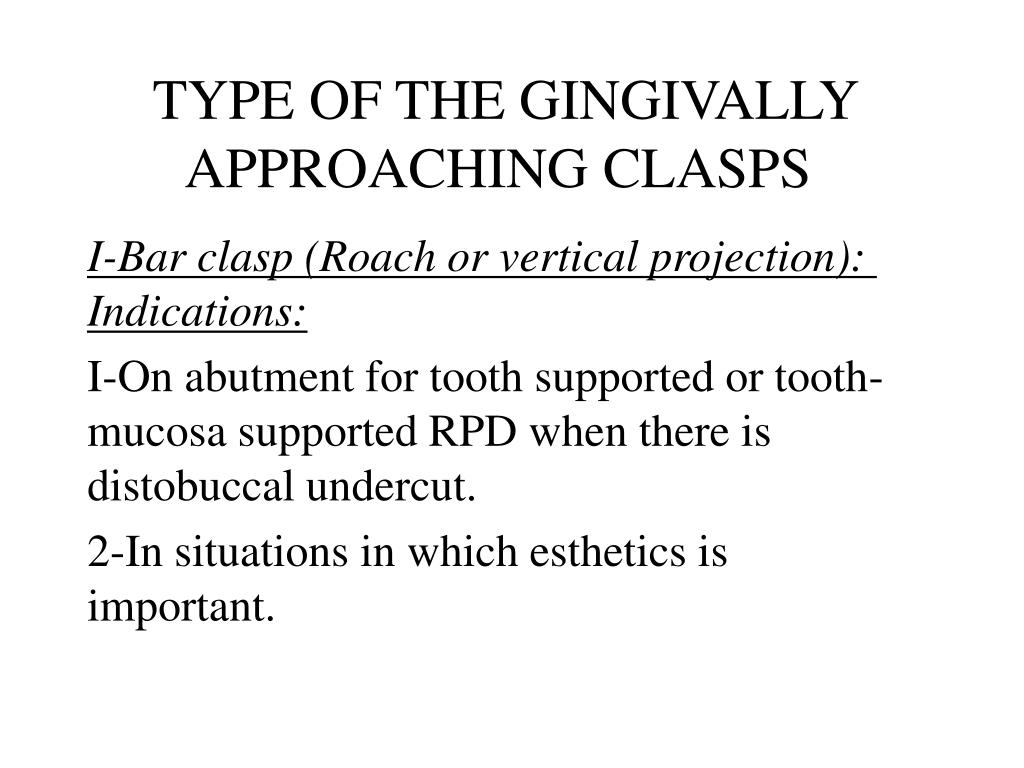 TYPE OF THE GINGIVALLY APPROACHING CLASPS

I-Bar clasp (Roach or vertical projection): Indications:

I-On abutment for tooth supported or tooth-mucosa supported RPD when there is distobuccal undercut.

2-In situations in which esthetics is important.